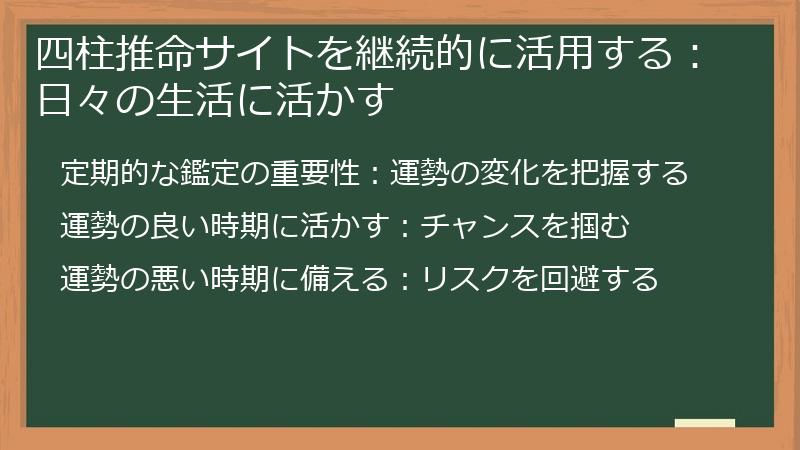 四柱推命サイトを継続的に活用する：日々の生活に活かす

定期的な鑑定の重要性：運勢の変化を把握する

運勢の良い時期に活かす：チャンスを掴む

運勢の悪い時期に備える：リスクを回避する